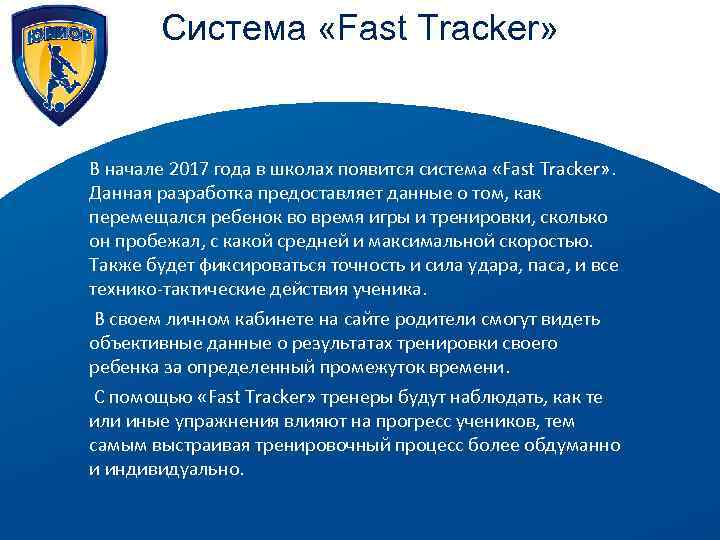 ЮНИОР

Система «Fast Tracker»

В начале 2017 года в школах появится система «Fast Tracker». Данная разработка предоставляет данные о том, как перемещался ребенок во время игры и тренировки, сколько он пробежал, с какой средней и максимальной скоростью. Также будет фиксироваться точность и сила удара, паса, и все технико-тактические действия ученика.

В своем личном кабинете на сайте родители смогут видеть объективные данные о результатах тренировки своего ребенка за определенный промежуток времени.

С помощью «Fast Tracker» тренеры будут наблюдать, как те или иные упражнения влияют на прогресс учеников, тем самым выстраивая тренировочный процесс более обдуманно и индивидуально.